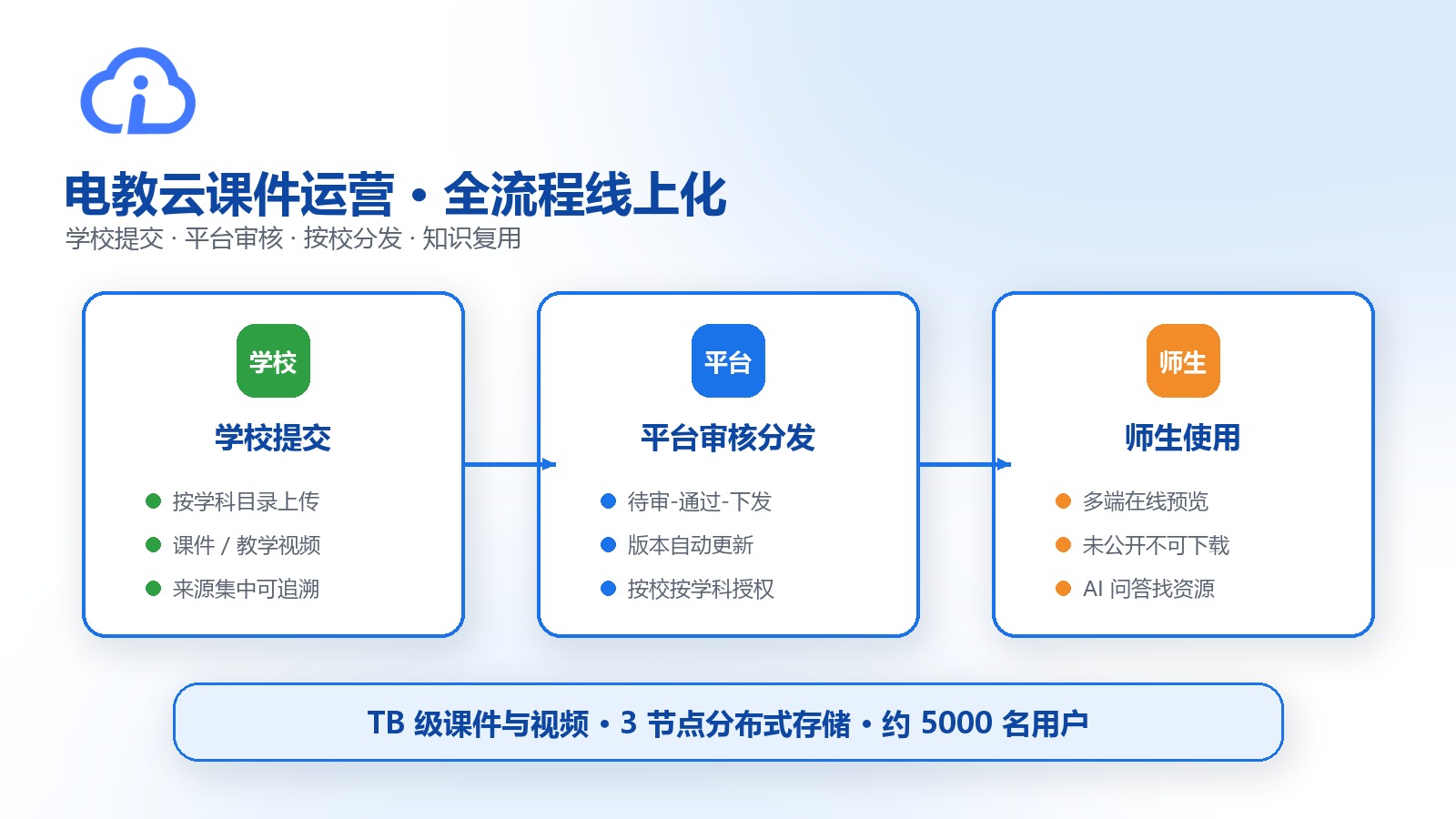 电教云课件运营 · 全流程线上化
学校提交 · 平台审核 · 按校分发 · 知识复用

学校
学校提交
按学科目录上传
课件 / 教学视频
来源集中可追溯

平台
平台审核分发
待审-通过-下发
版本自动更新
按校按学科授权

师生
师生使用
多端在线预览
未公开不可下载
AI 问答找资源

TB 级课件与视频 · 3 节点分布式存储 · 约 5000 名用户